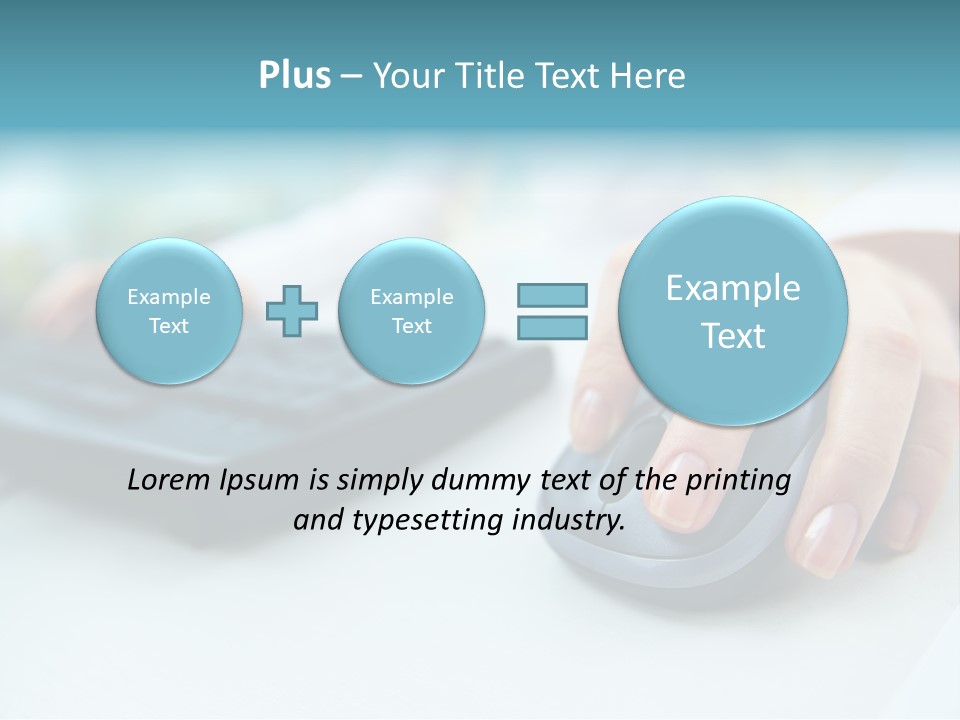 Plus – Your Title Text Here

Example Text

Example Text

Example Text

Lorem Ipsum is simply dummy text of the printing and typesetting industry.